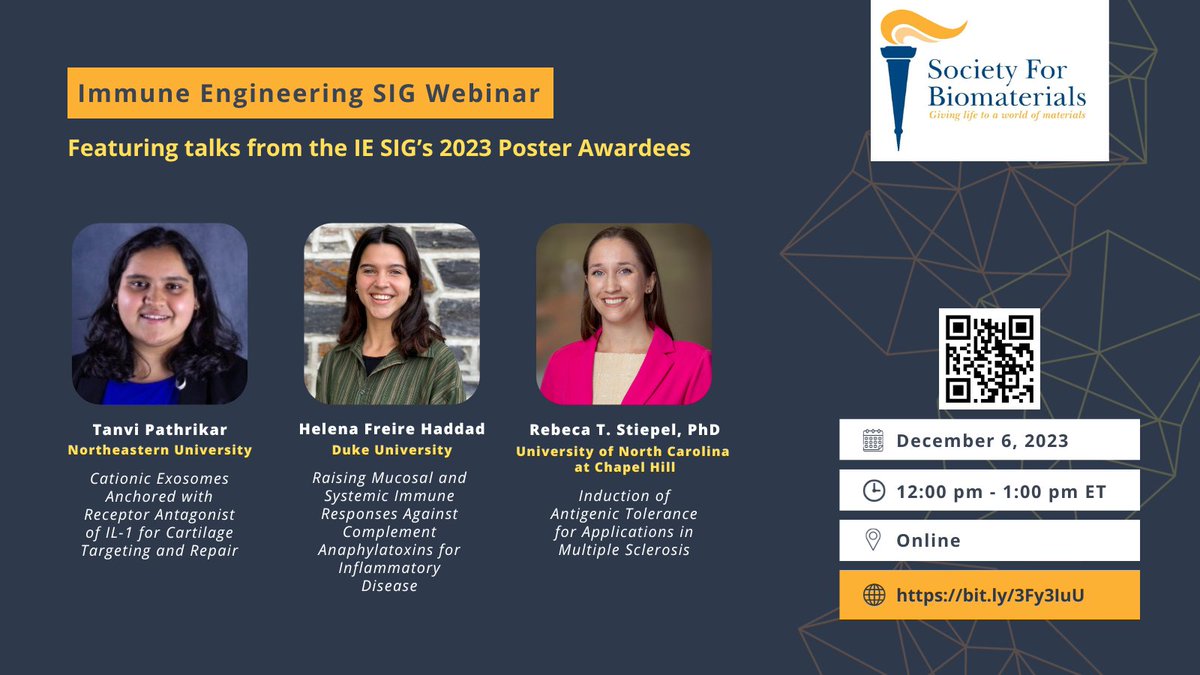 Immune Engineering SIG Webinar

Featuring talks from the IE SIG's 2023 Poster Awardees

Society For Biomaterials
Giving life to a world of materials

Tanvi Pathrikar
Northeastern University
Cationic Exosomes Anchored with Receptor Antagonist of IL-1 for Cartilage Targeting and Repair

Helena Freire Haddad
Duke University
Raising Mucosal and Systemic Immune Responses Against Complement Anaphylatoxins for Inflammatory Disease

Rebeca T. Stiepel, PhD
University of North Carolina at Chapel Hill
Induction of Antigenic Tolerance for Applications in Multiple Sclerosis

December 6, 2023

12:00 pm - 1:00 pm ET

Online

https://bit.ly/3Fy3IuU